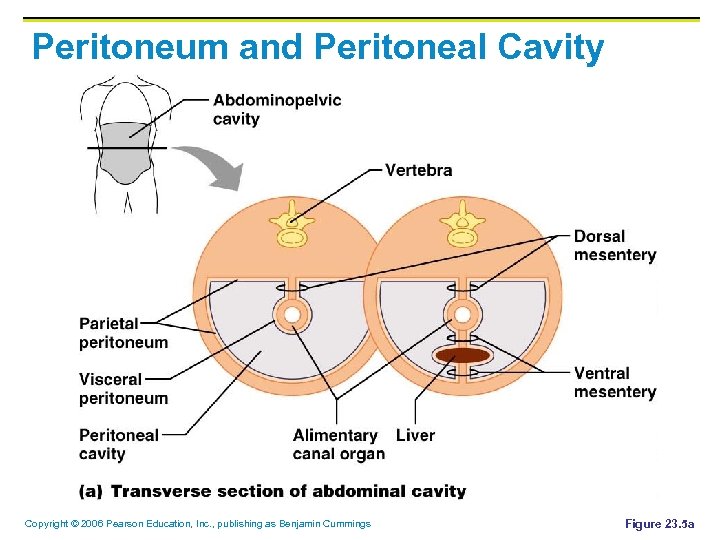 Peritoneum and Peritoneal Cavity

Abdominopelvic cavity

Vertebra

Dorsal mesentery

Parietal peritoneum

Visceral peritoneum

Peritoneal cavity

Alimentary canal organ

Liver

Ventral mesentery

(a) Transverse section of abdominal cavity

Copyright © 2006 Pearson Education, Inc., publishing as Benjamin Cummings

Figure 23.5a